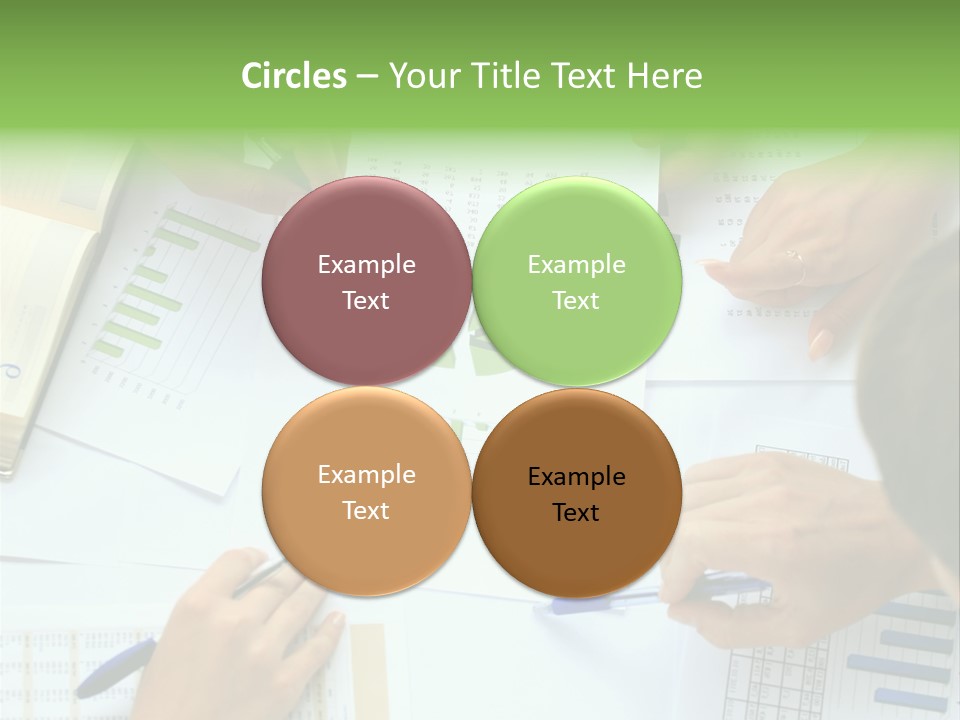 Circles – Your Title Text Here

Example Text

Example Text

Example Text

Example Text